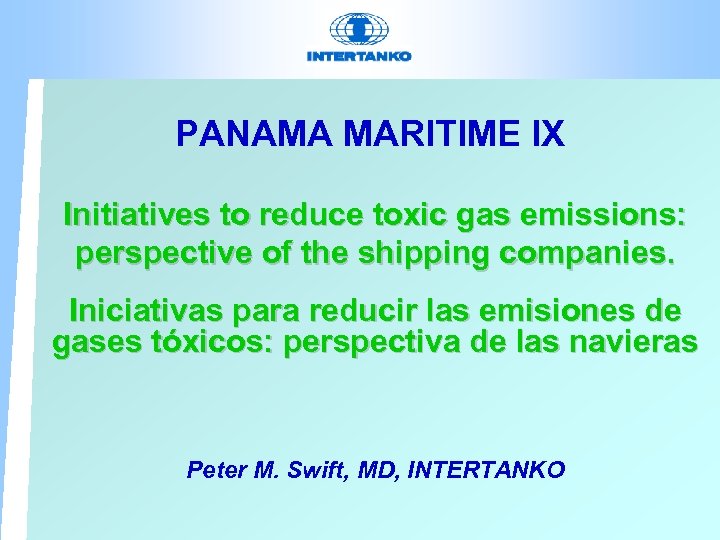 INTERTANKO

PANAMA MARITIME IX

Initiatives to reduce toxic gas emissions: perspective of the shipping companies.

Iniciativas para reducir las emisiones de gases tóxicos: perspectiva de las navieras

Peter M. Swift, MD, INTERTANKO